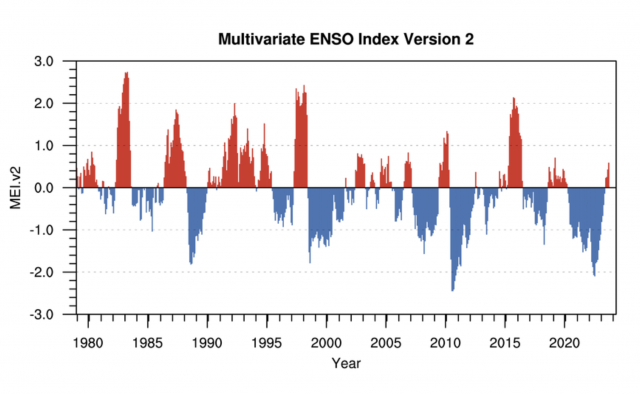 Multivariate ENSO Index Version 2

MEI.v2

3.0
2.0
1.0
0.0
-1.0
-2.0
-3.0

1980
1985
1990
1995
2000
2005
2010
2015
2020

Year